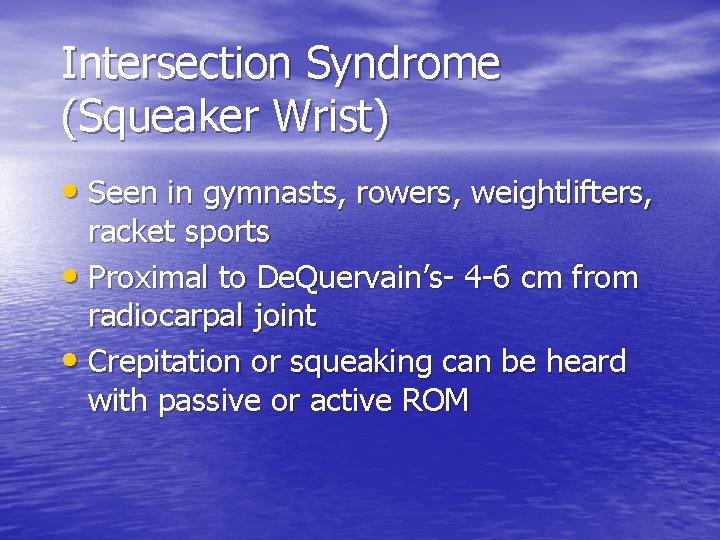 Intersection Syndrome (Squeaker Wrist)

• Seen in gymnasts, rowers, weightlifters, racket sports
• Proximal to DeQuervain's- 4-6 cm from radiocarpal joint
• Crepitation or squeaking can be heard with passive or active ROM